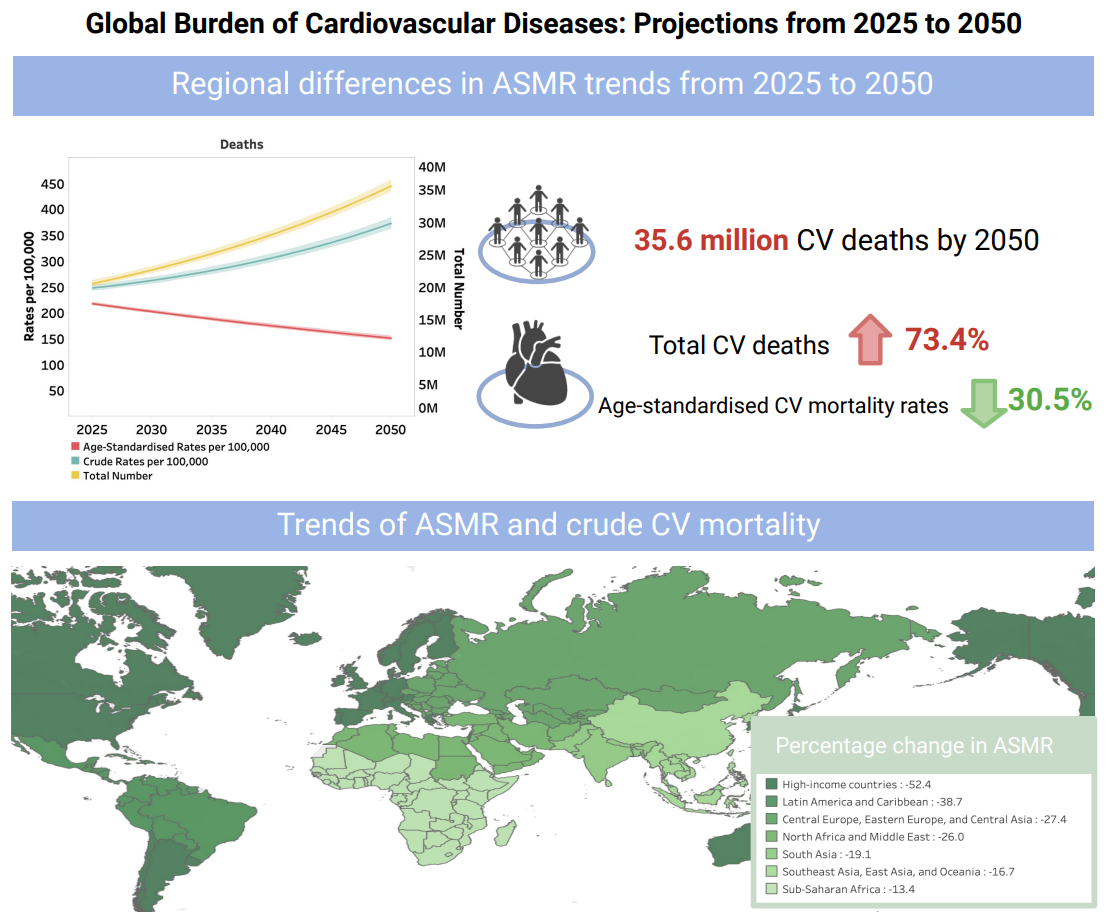 Global Burden of Cardiovascular Diseases: Projections from 2025 to 2050

Regional differences in ASMR trends from 2025 to 2050

Deaths

Rates per 100,000

450
400
350
300
250
200
150
100
50

40M
35M
30M
25M
20M
15M
10M
5M
0M

Total Number

2025 2030 2035 2040 2045 2050

Age-Standardised Rates per 100,000
Crude Rates per 100,000
Total Number

35.6 million CV deaths by 2050

Total CV deaths 73.4%

Age-standardised CV mortality rates 30.5%

Trends of ASMR and crude CV mortality

Percentage change in ASMR

High-income countries : -52.4
Latin America and Caribbean : -38.7
Central Europe, Eastern Europe, and Central Asia : -27.4
North Africa and Middle East : -26.0
South Asia : -19.1
Southeast Asia, East Asia, and Oceania : -16.7
Sub-Saharan Africa : -13.4